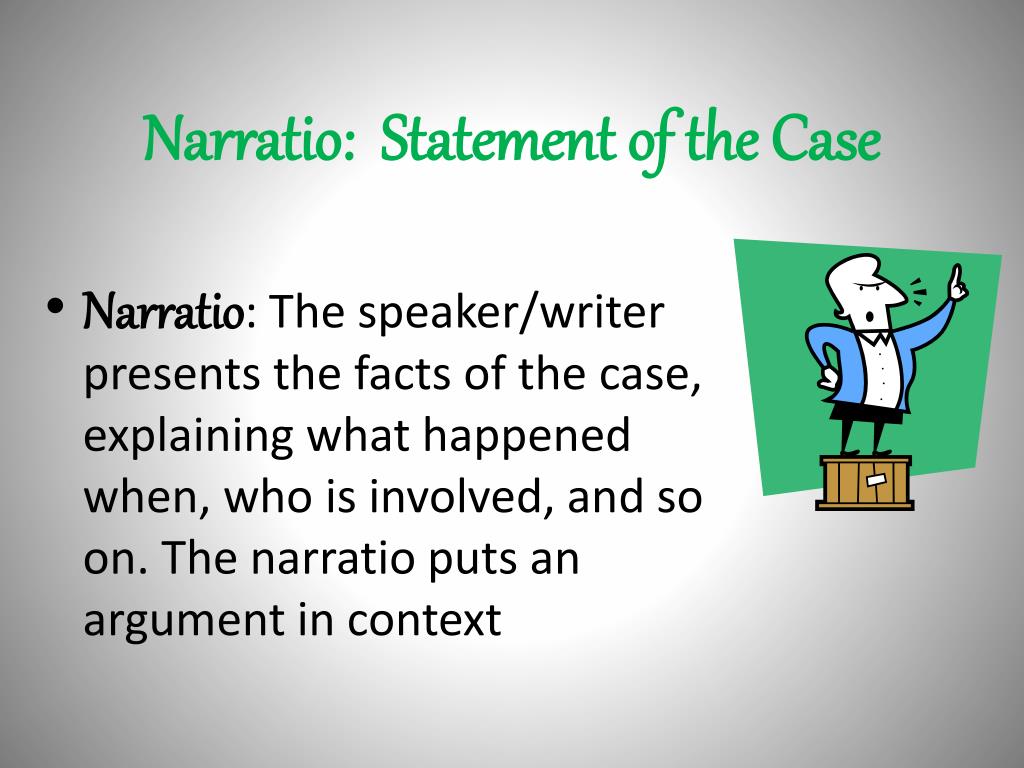 Narratio:  Statement of the Case

• Narratio: The speaker/writer presents the facts of the case, explaining what happened when, who is involved, and so on. The narratio puts an argument in context